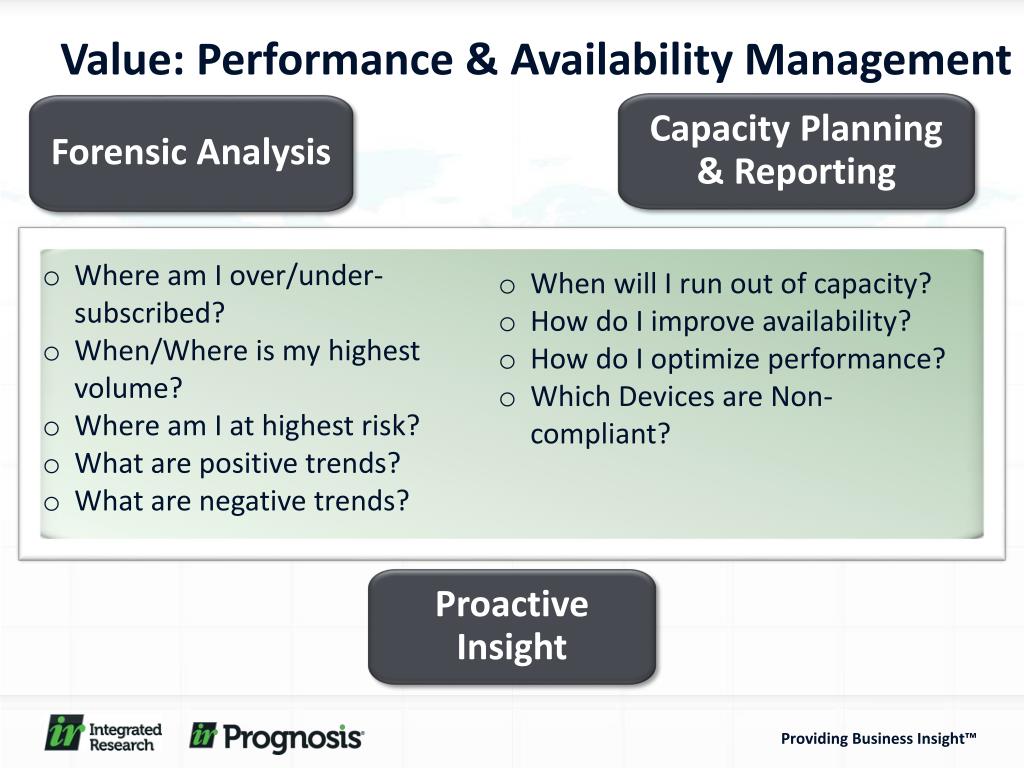 Value: Performance & Availability Management

Forensic Analysis

Capacity Planning & Reporting

o Where am I over/under-subscribed?
o When/Where is my highest volume?
o Where am I at highest risk?
o What are positive trends?
o What are negative trends?

o When will I run out of capacity?
o How do I improve availability?
o How do I optimize performance?
o Which Devices are Non-compliant?

Proactive Insight

ir Integrated Research

ir Prognosis

Providing Business Insight™